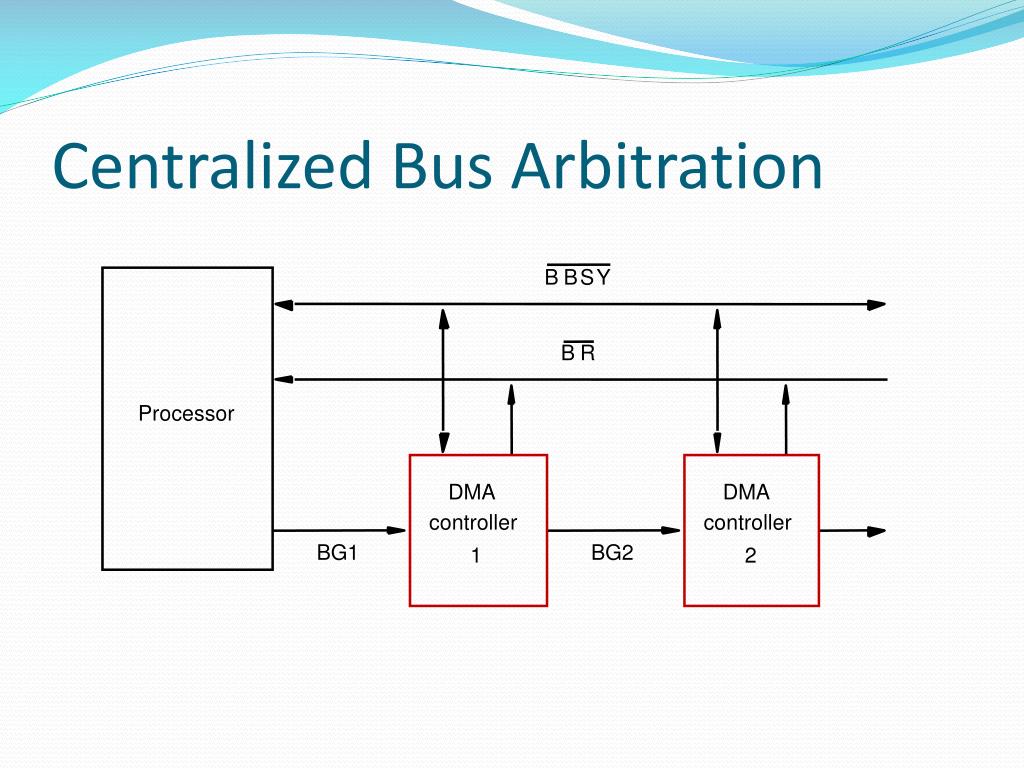 Centralized Bus Arbitration

$\overline{BBSY}$

$\overline{BR}$

Processor

DMA controller 1

DMA controller 2

BG1

BG2